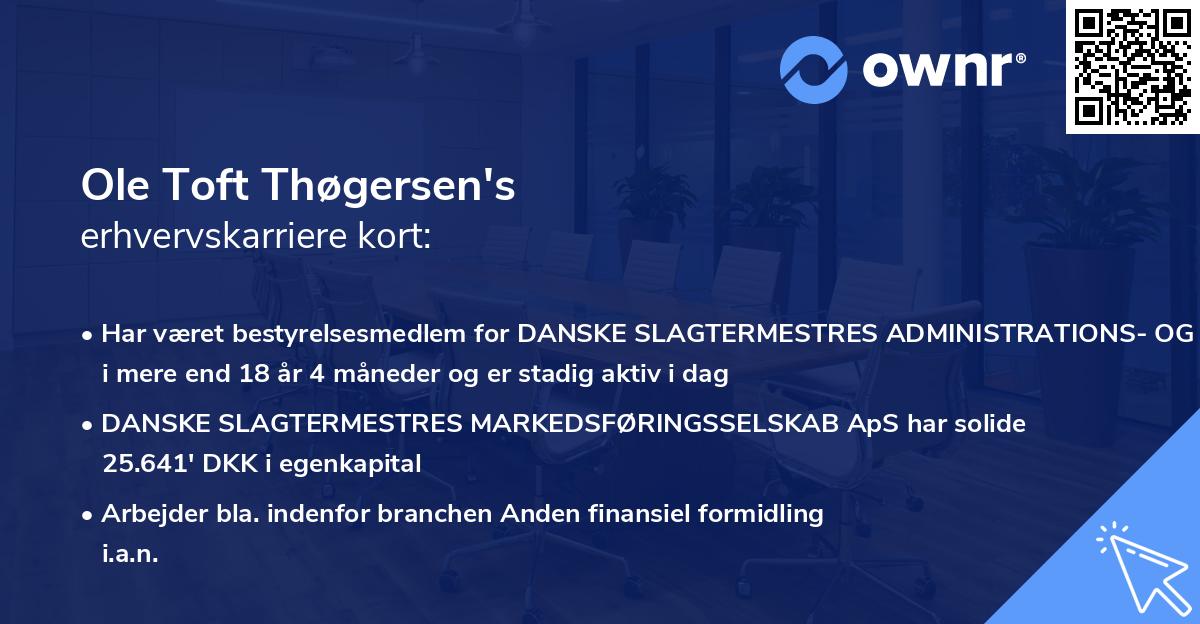 ownr®

Ole Toft Thøgersen's
erhvervskarriere kort:

• Har været bestyrelsesmedlem for DANSKE SLAGTERMESTRES ADMINISTRATIONS- OG i mere end 18 år 4 måneder og er stadig aktiv i dag

• DANSKE SLAGTERMESTRES MARKEDSFØRINGSSELSKAB ApS har solide 25.641' DKK i egenkapital

• Arbejder bla. indenfor branchen Anden finansiel formidling i.a.n.